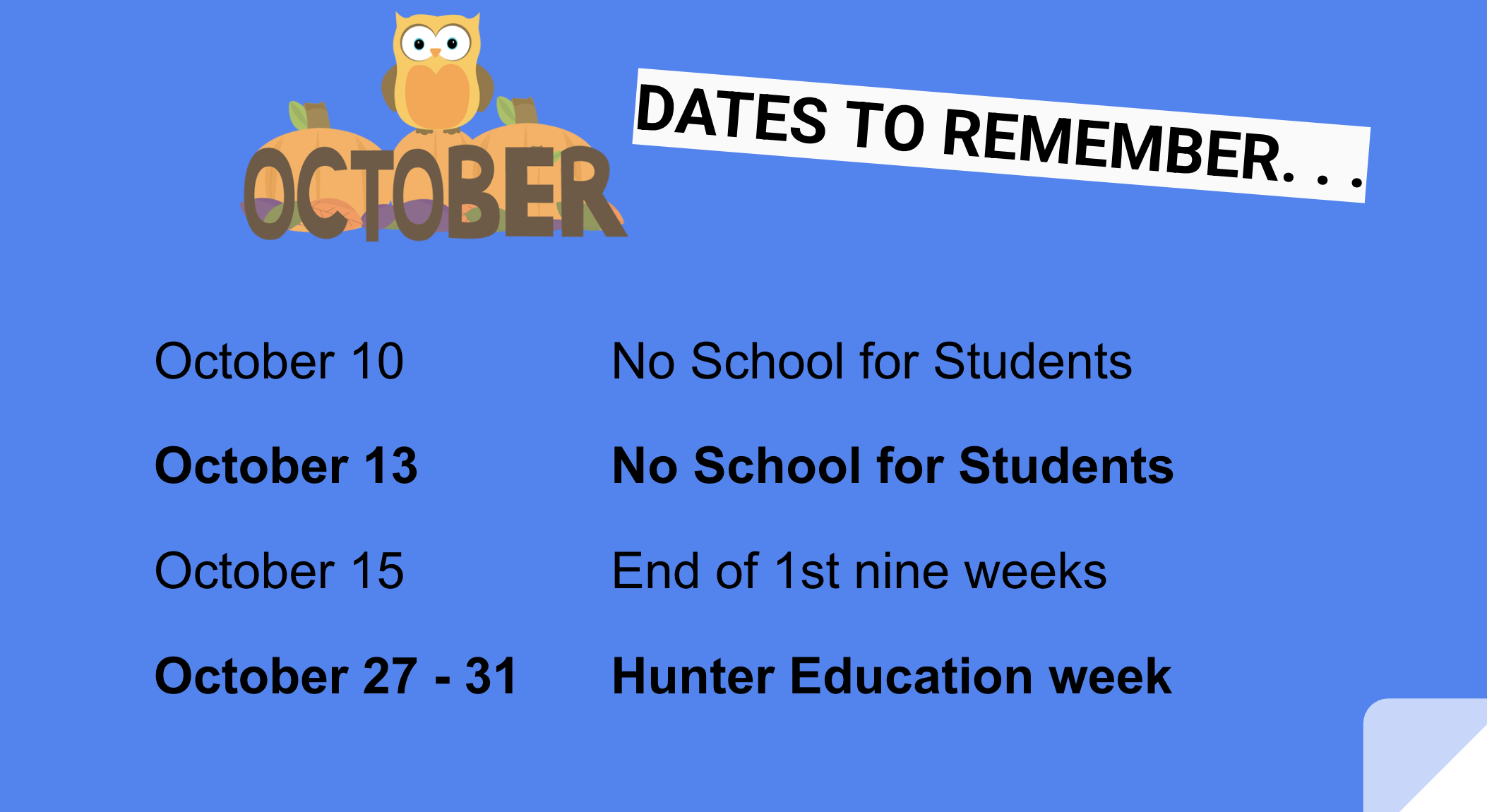 OCTOBER

DATES TO REMEMBER. . .

October 10 No School for Students

October 13 No School for Students

October 15 End of 1st nine weeks

October 27 - 31 Hunter Education week